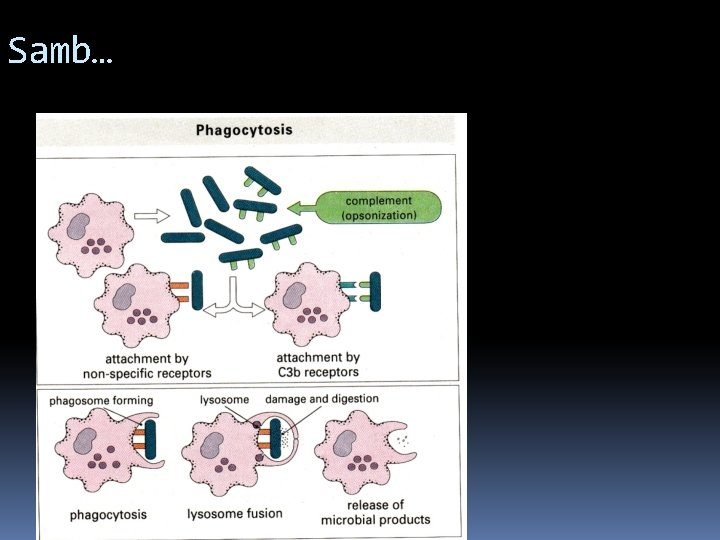 Samb…

Phagocytosis

complement (opsonization)

attachment by non-specific receptors

attachment by C3b receptors

phagosome forming

lysosome

damage and digestion

phagocytosis

lysosome fusion

release of microbial products